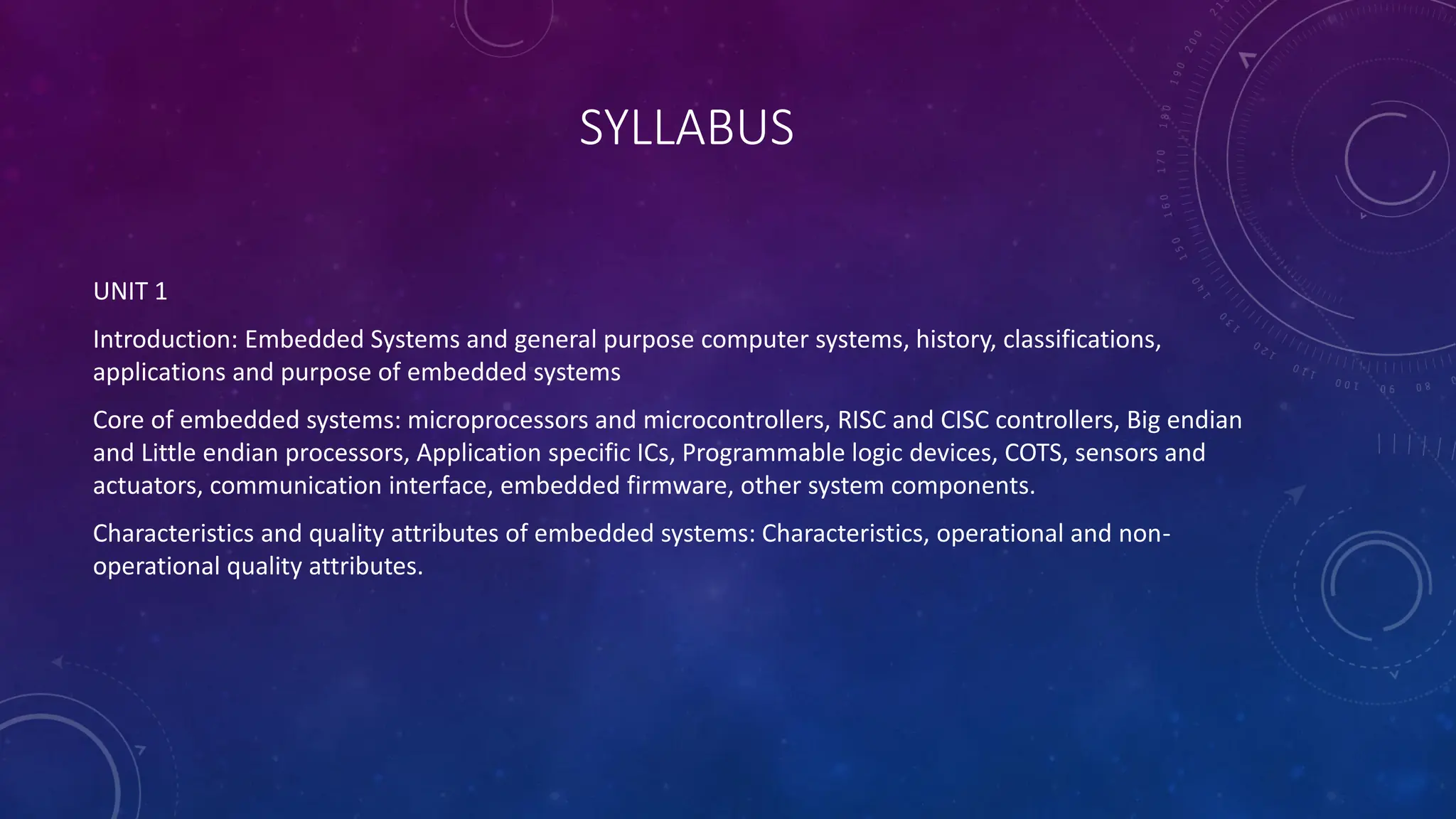 SYLLABUS

UNIT 1

Introduction: Embedded Systems and general purpose computer systems, history, classifications, applications and purpose of embedded systems

Core of embedded systems: microprocessors and microcontrollers, RISC and CISC controllers, Big endian and Little endian processors, Application specific ICs, Programmable logic devices, COTS, sensors and actuators, communication interface, embedded firmware, other system components.

Characteristics and quality attributes of embedded systems: Characteristics, operational and non-operational quality attributes.